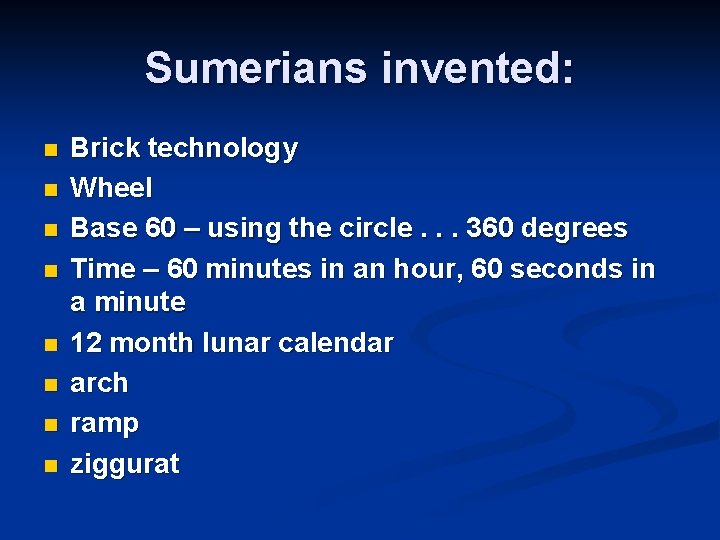 Sumerians invented:

- Brick technology
- Wheel
- Base 60 – using the circle . . . 360 degrees
- Time – 60 minutes in an hour, 60 seconds in a minute
- 12 month lunar calendar
- arch
- ramp
- ziggurat